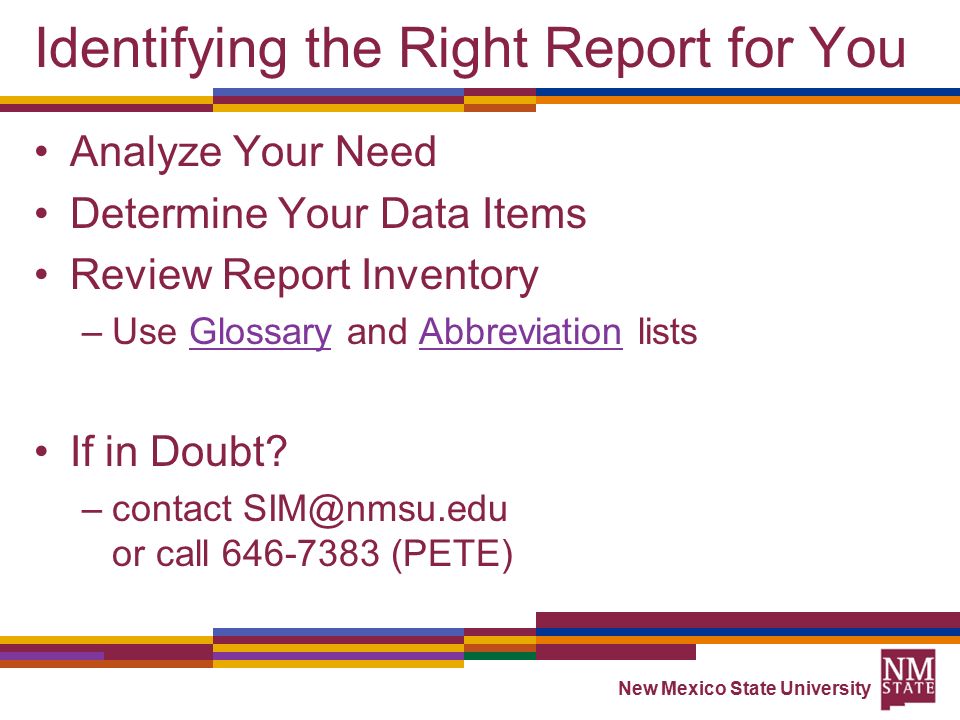 Identifying the Right Report for You

• Analyze Your Need
• Determine Your Data Items
• Review Report Inventory
– Use Glossary and Abbreviation lists

• If in Doubt?
– contact SIM@nmsu.edu
or call 646-7383 (PETE)

New Mexico State University
NM STATE